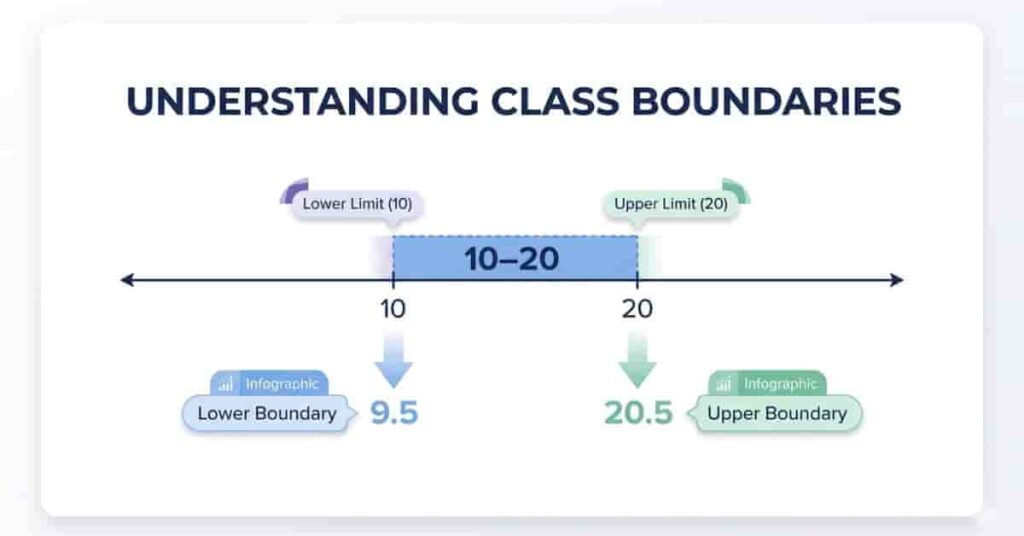 UNDERSTANDING CLASS BOUNDARIES

Lower Limit (10)

Upper Limit (20)

10–20

10

20

Infographic
Lower Boundary

9.5

20.5

Infographic
Upper Boundary